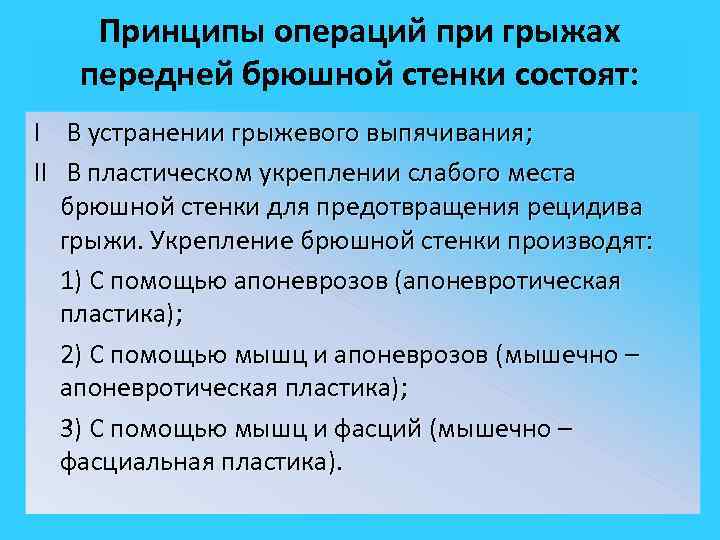 Принципы операций при грыжах передней брюшной стенки состоят:

I В устранении грыжевого выпячивания;

II В пластическом укреплении слабого места брюшной стенки для предотвращения рецидива грыжи. Укрепление брюшной стенки производят:

1) С помощью апоневрозов (апоневротическая пластика);

2) С помощью мышц и апоневрозов (мышечно – апоневротическая пластика);

3) С помощью мышц и фасций (мышечно – фасциальная пластика).